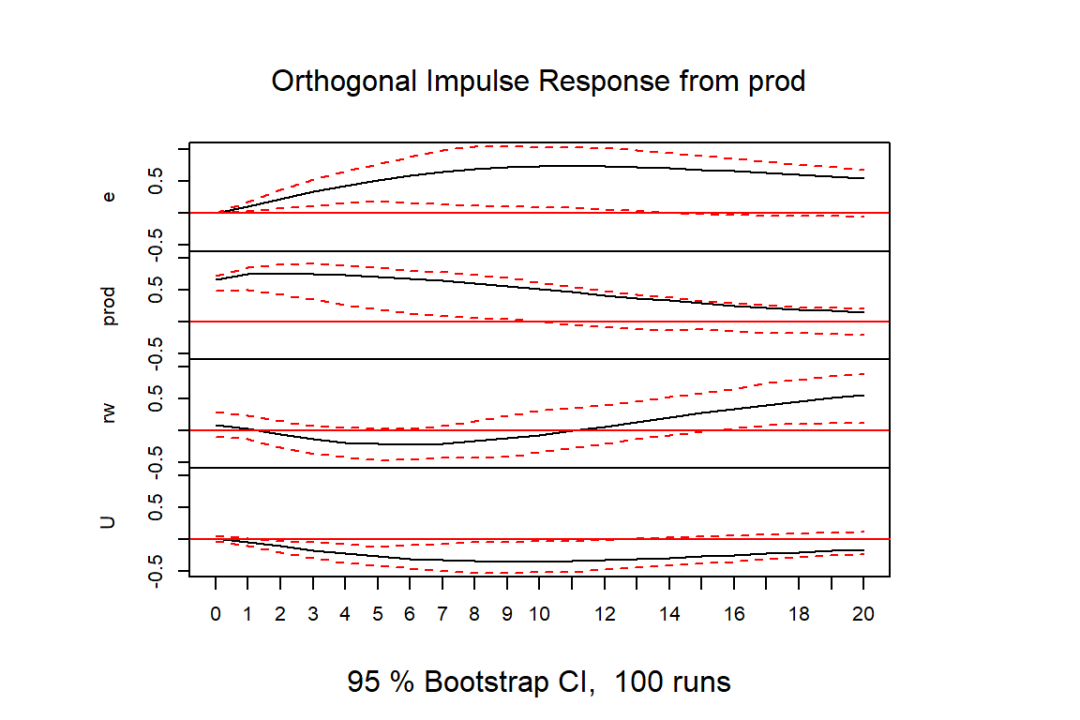 Orthogonal Impulse Response from prod

e
0.5
-0.5

prod
0.5
-0.5

rw
0.5
-0.5

U
0.5
-0.5

0 1 2 3 4 5 6 7 8 9 10 12 14 16 18 20

95 % Bootstrap CI, 100 runs